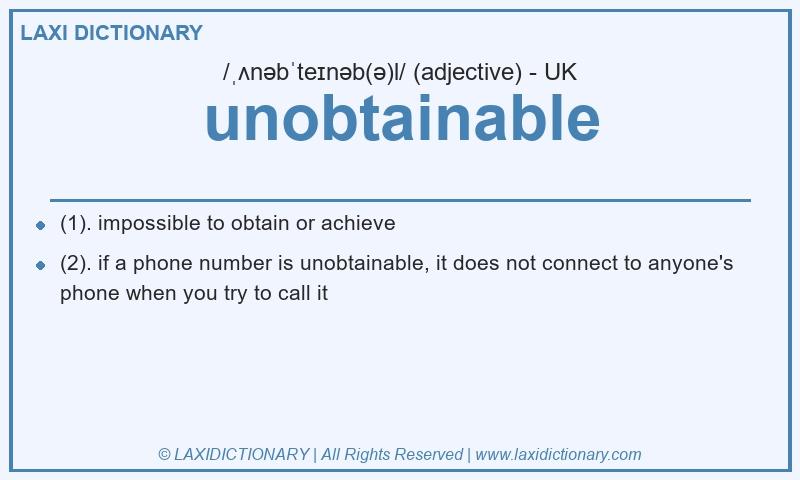 LAXI DICTIONARY

/ˌʌnəbˈteɪnəb(ə)l/ (adjective) - UK

unobtainable

- (1). impossible to obtain or achieve
- (2). if a phone number is unobtainable, it does not connect to anyone's phone when you try to call it

© LAXIDICTIONARY | All Rights Reserved | www.laxidictionary.com